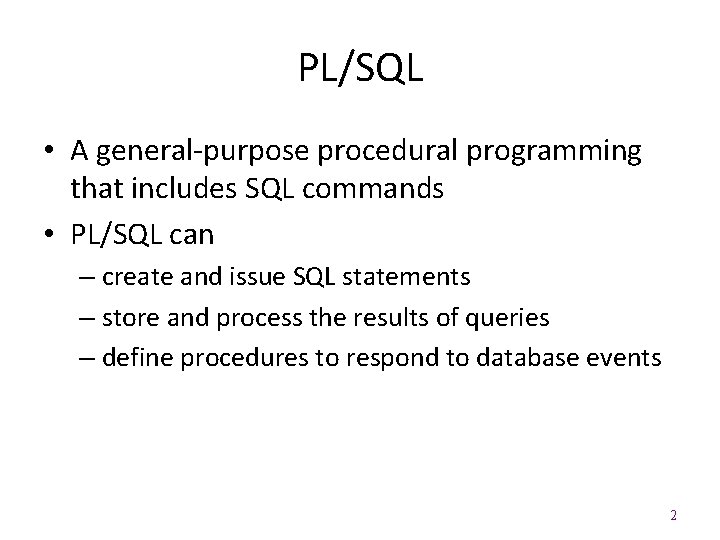 PL/SQL

• A general-purpose procedural programming that includes SQL commands

• PL/SQL can

– create and issue SQL statements

– store and process the results of queries

– define procedures to respond to database events

2